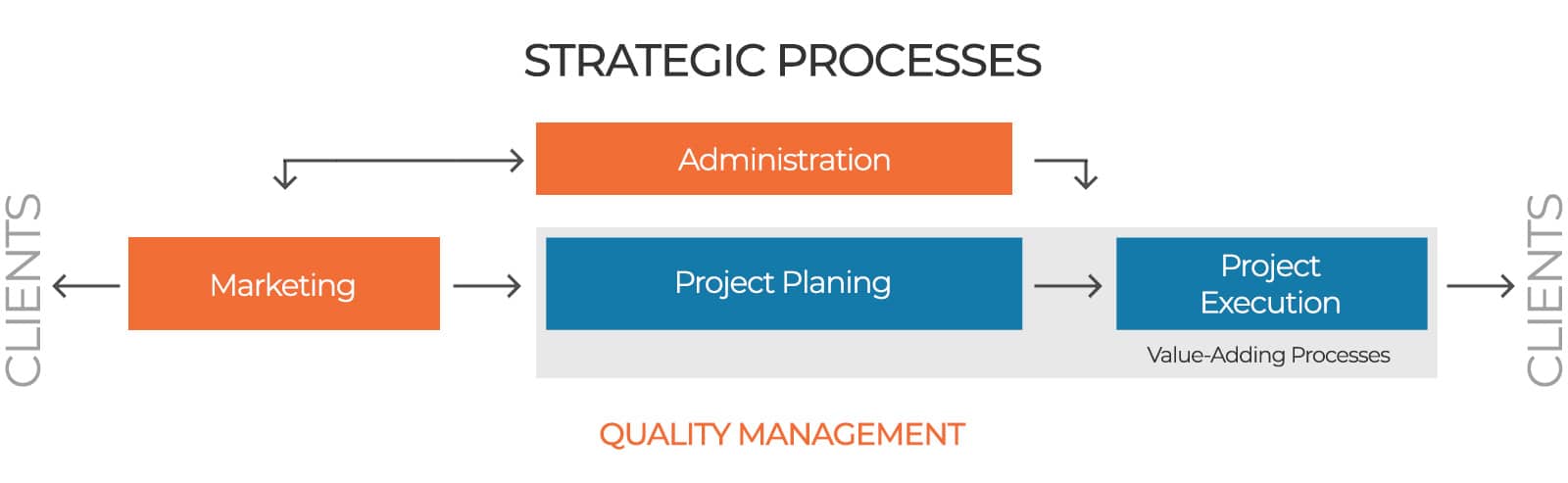 STRATEGIC PROCESSES

Administration

CLIENTS

Marketing

Project Planing

Project Execution

Value-Adding Processes

CLIENTS

QUALITY MANAGEMENT